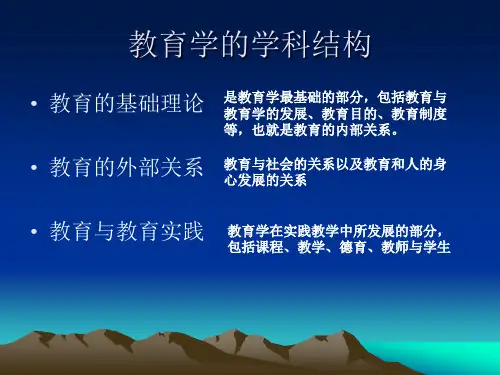 教育学的学科结构

• 教育的基础理论

是教育学最基础的部分，包括教育与教育学的发展、教育目的、教育制度等，也就是教育的内部关系。

• 教育的外部关系

教育与社会的关系以及教育和人的身心发展的关系

• 教育与教育实践

教育学在实践教学中所发展的部分，包括课程、教学、德育、教师与学生